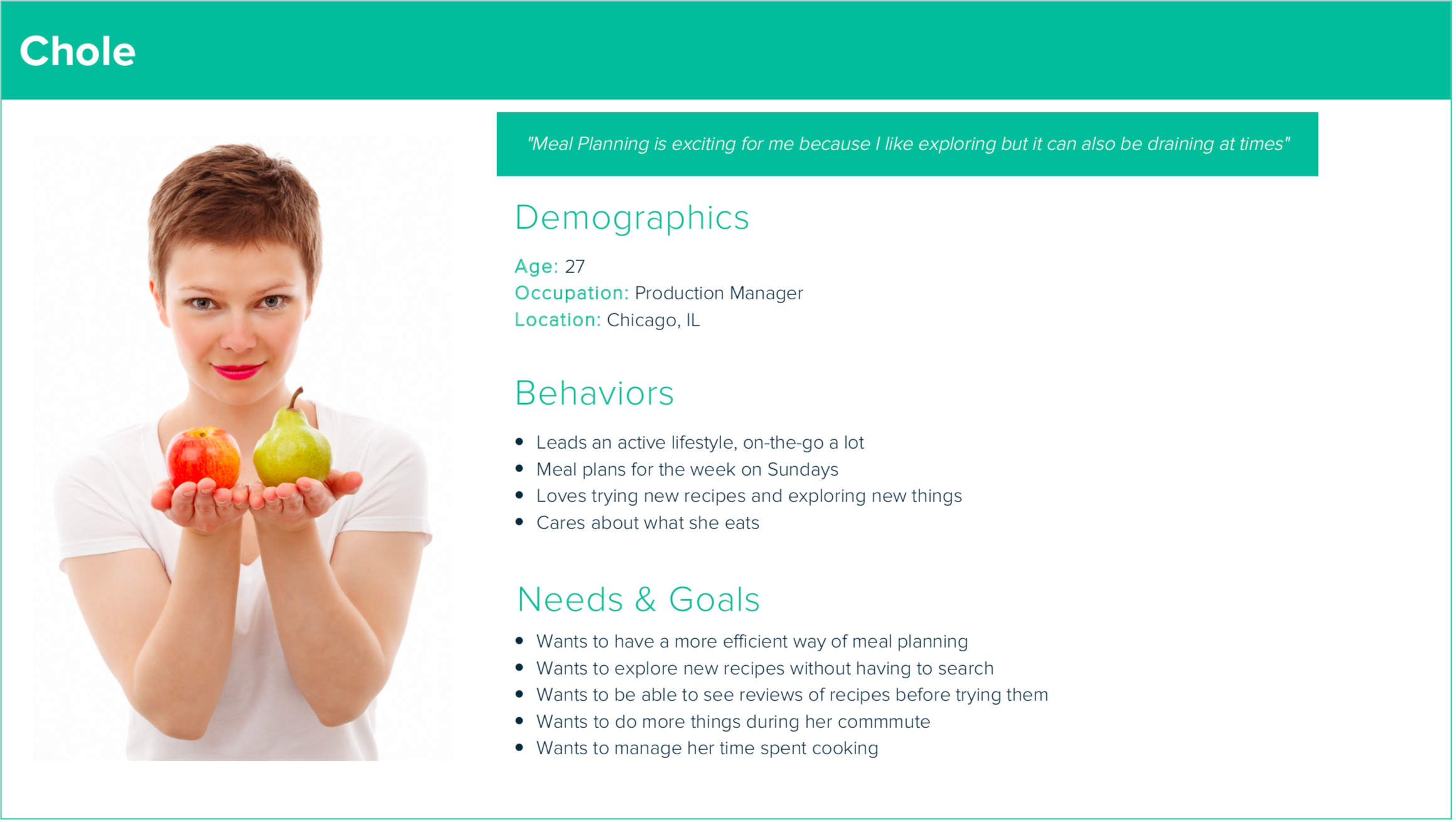 Chole

"Meal Planning is exciting for me because I like exploring but it can also be draining at times"

Demographics

Age: 27
Occupation: Production Manager
Location: Chicago, IL

Behaviors

- Leads an active lifestyle, on-the-go a lot
- Meal plans for the week on Sundays
- Loves trying new recipes and exploring new things
- Cares about what she eats

Needs & Goals

- Wants to have a more efficient way of meal planning
- Wants to explore new recipes without having to search
- Wants to be able to see reviews of recipes before trying them
- Wants to do more things during her commmute
- Wants to manage her time spent cooking